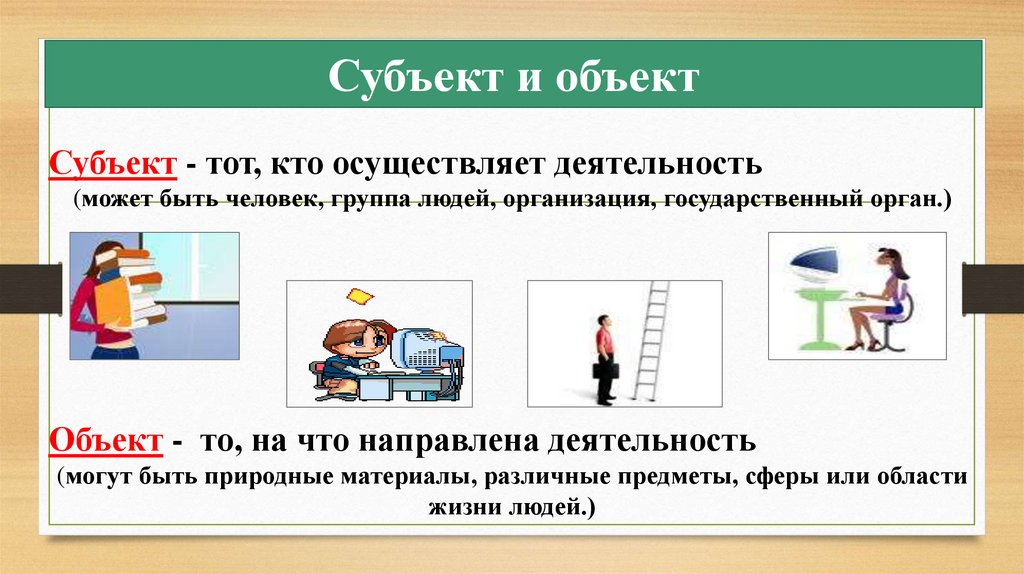 Субъект и объект

Субъект - тот, кто осуществляет деятельность
(может быть человек, группа людей, организация, государственный орган.)

Объект - то, на что направлена деятельность
(могут быть природные материалы, различные предметы, сферы или области жизни людей.)